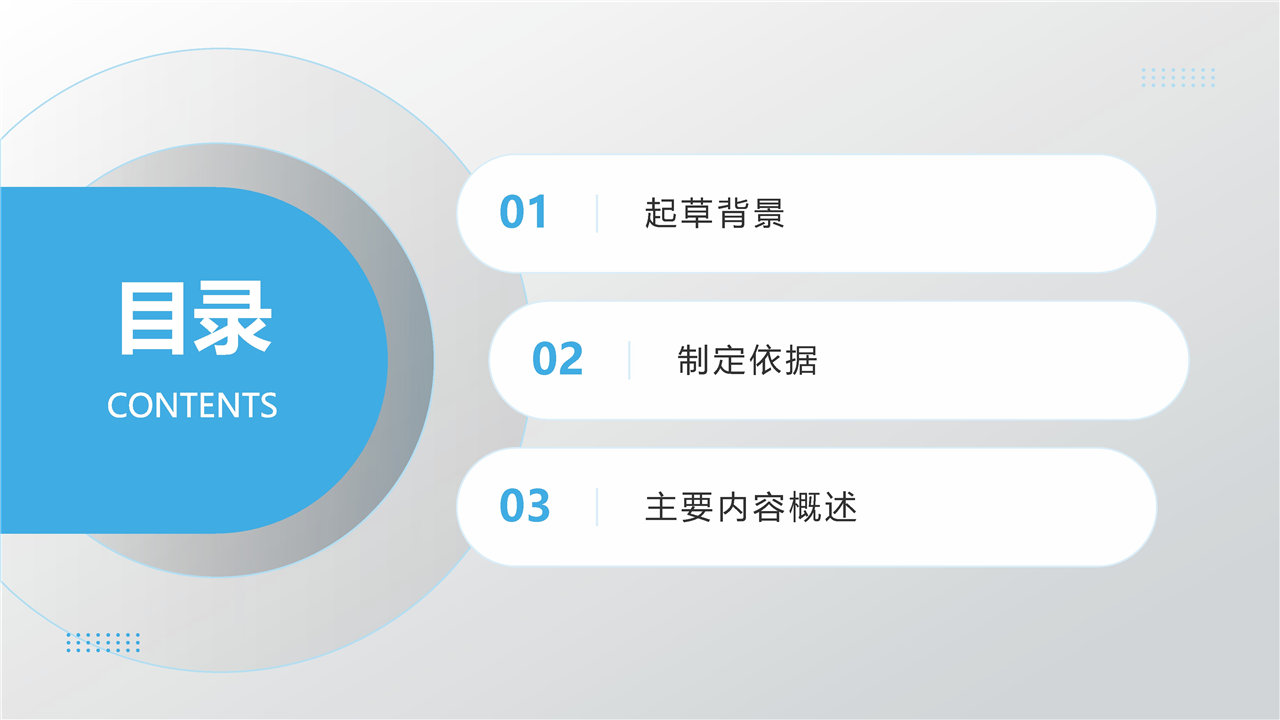 目录
CONTENTS

01 起草背景

02 制定依据

03 主要内容概述